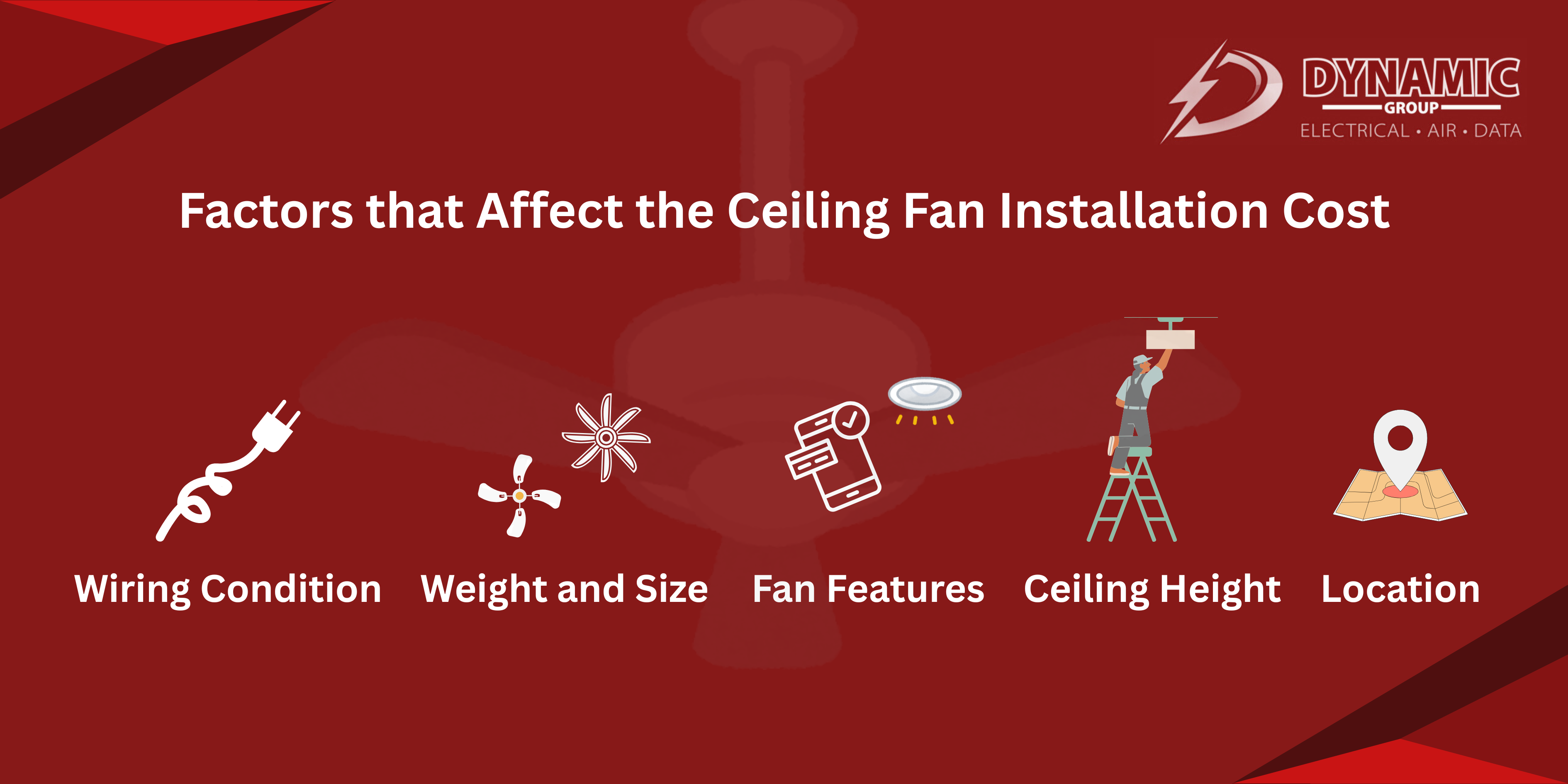 DYNAMIC
GROUP
ELECTRICAL • AIR • DATA

Factors that Affect the Ceiling Fan Installation Cost

Wiring Condition

Weight and Size

Fan Features

Ceiling Height

Location